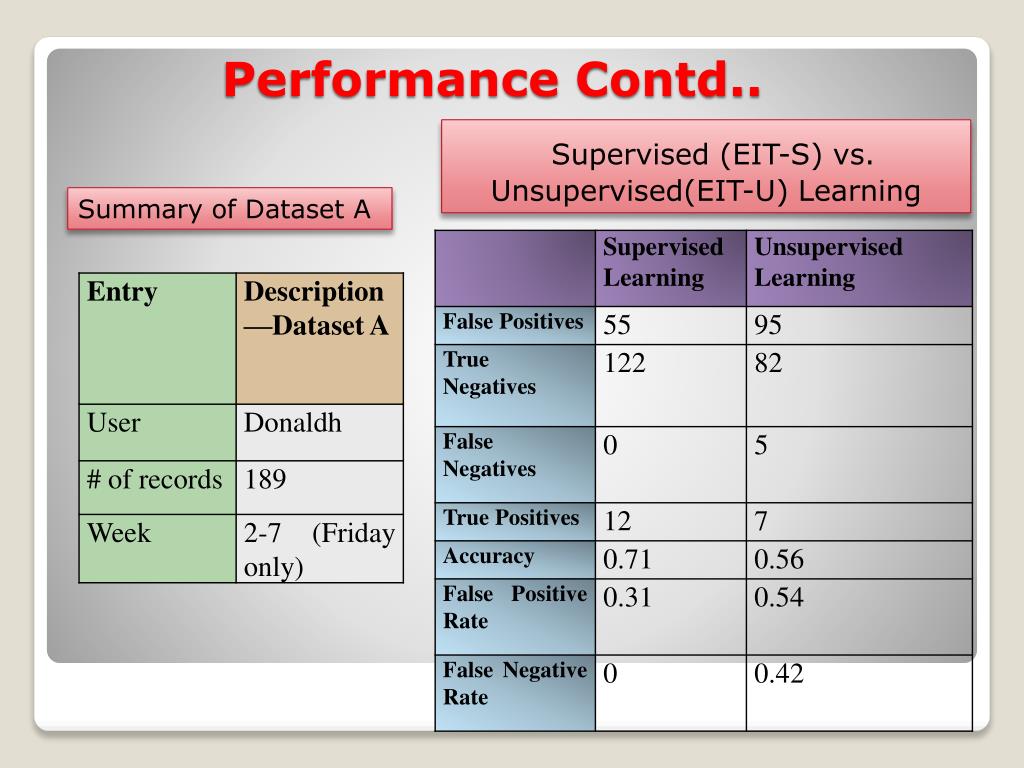 Performance Contd..

Summary of Dataset A

| Entry | Description —Dataset A |
|---|---|
| User | Donaldh |
| # of records | 189 |
| Week | 2-7 (Friday only) |

Supervised (EIT-S) vs. Unsupervised(EIT-U) Learning

| | Supervised Learning | Unsupervised Learning |
|---|---|---|
| False Positives | 55 | 95 |
| True Negatives | 122 | 82 |
| False Negatives | 0 | 5 |
| True Positives | 12 | 7 |
| Accuracy | 0.71 | 0.56 |
| False Positive Rate | 0.31 | 0.54 |
| False Negative Rate | 0 | 0.42 |